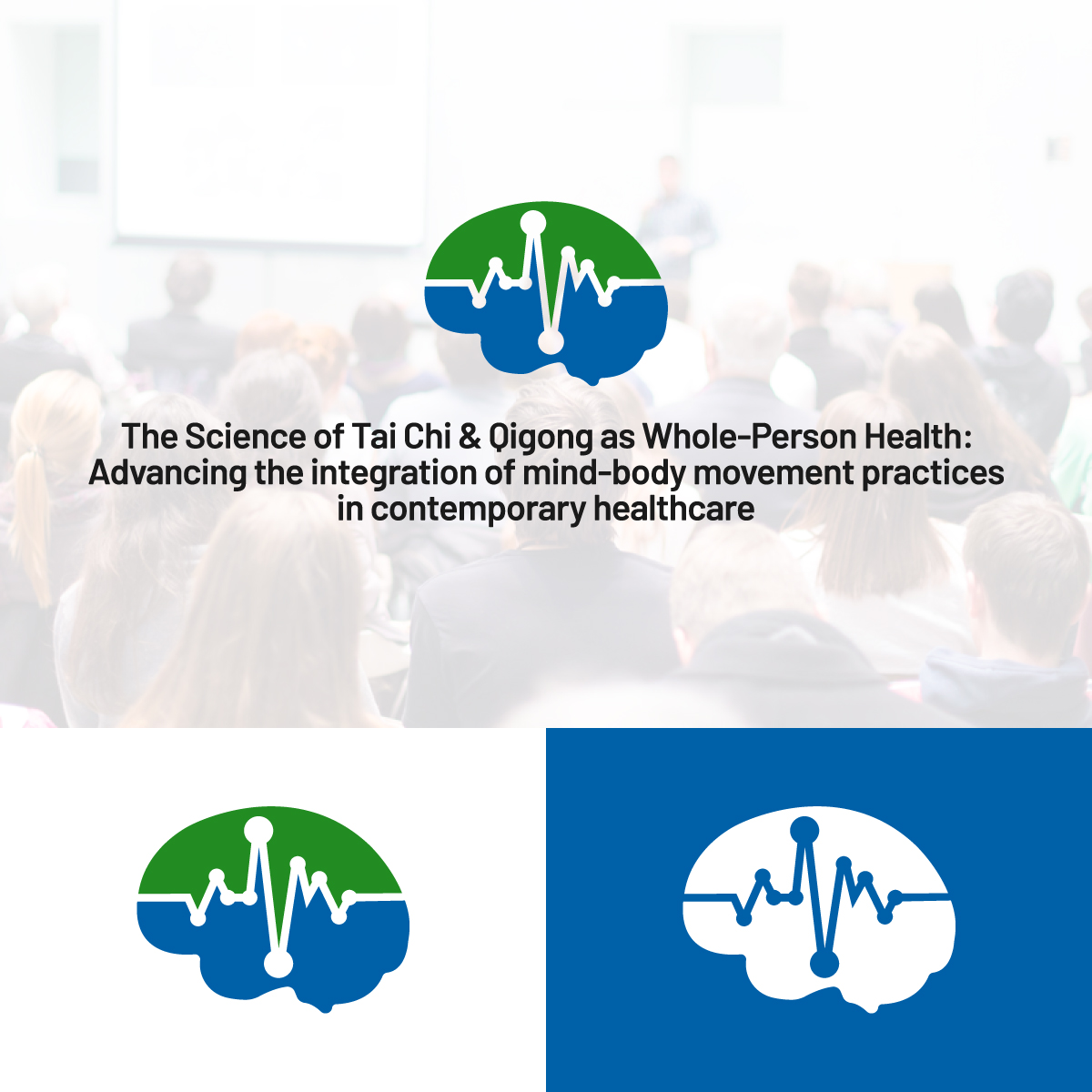 The Science of Tai Chi & Qigong as Whole-Person Health: Advancing the integration of mind-body movement practices in contemporary healthcare